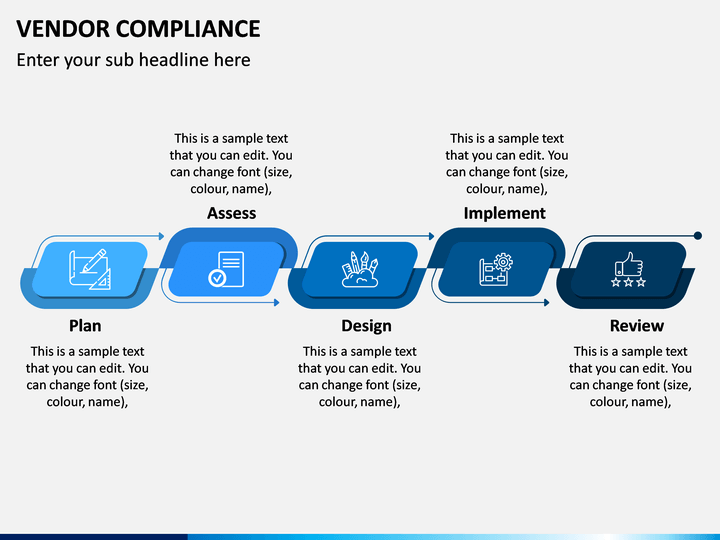 VENDOR COMPLIANCE

Enter your sub headline here

This is a sample text that you can edit. You can change font (size, colour, name),

Assess

This is a sample text that you can edit. You can change font (size, colour, name),

Implement

Plan

This is a sample text that you can edit. You can change font (size, colour, name),

Design

This is a sample text that you can edit. You can change font (size, colour, name),

Review

This is a sample text that you can edit. You can change font (size, colour, name),